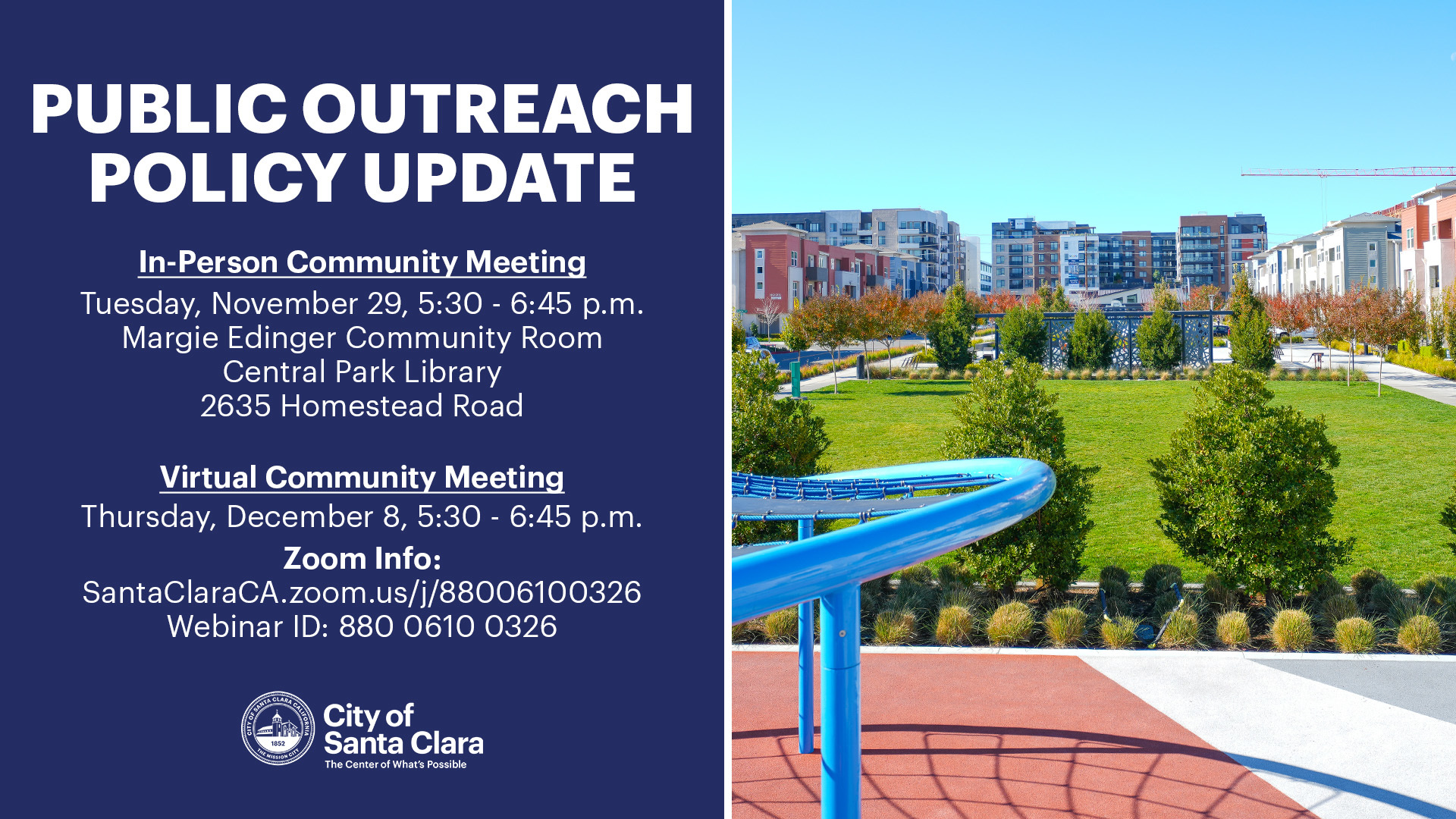 PUBLIC OUTREACH POLICY UPDATE

In-Person Community Meeting
Tuesday, November 29, 5:30 - 6:45 p.m.
Margie Edinger Community Room
Central Park Library
2635 Homestead Road

Virtual Community Meeting
Thursday, December 8, 5:30 - 6:45 p.m.
Zoom Info:
SantaClaraCA.zoom.us/j/88006100326
Webinar ID: 880 0610 0326

CITY OF SANTA CLARA CALIFORNIA 1852 THE MISSION CITY

City of Santa Clara
The Center of What's Possible